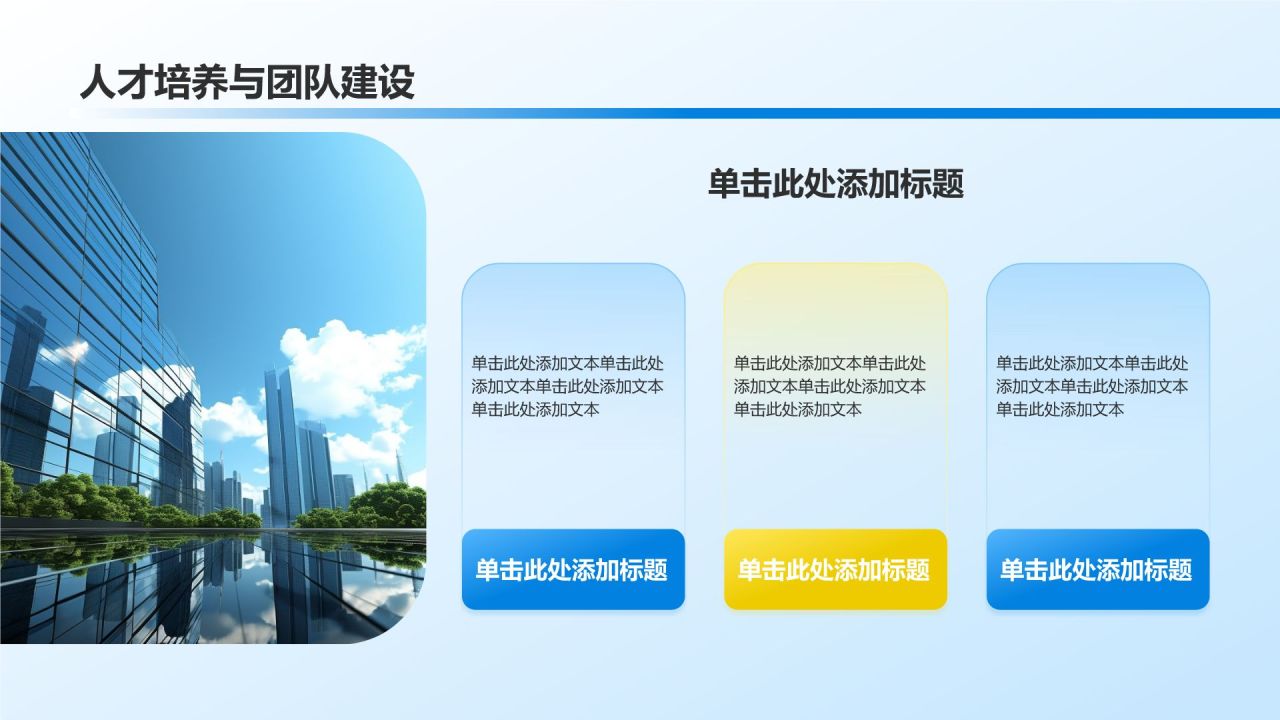 人才培养与团队建设

单击此处添加标题

单击此处添加文本单击此处添加文本单击此处添加文本单击此处添加文本

单击此处添加标题

单击此处添加文本单击此处添加文本单击此处添加文本单击此处添加文本

单击此处添加标题

单击此处添加文本单击此处添加文本单击此处添加文本单击此处添加文本

单击此处添加标题